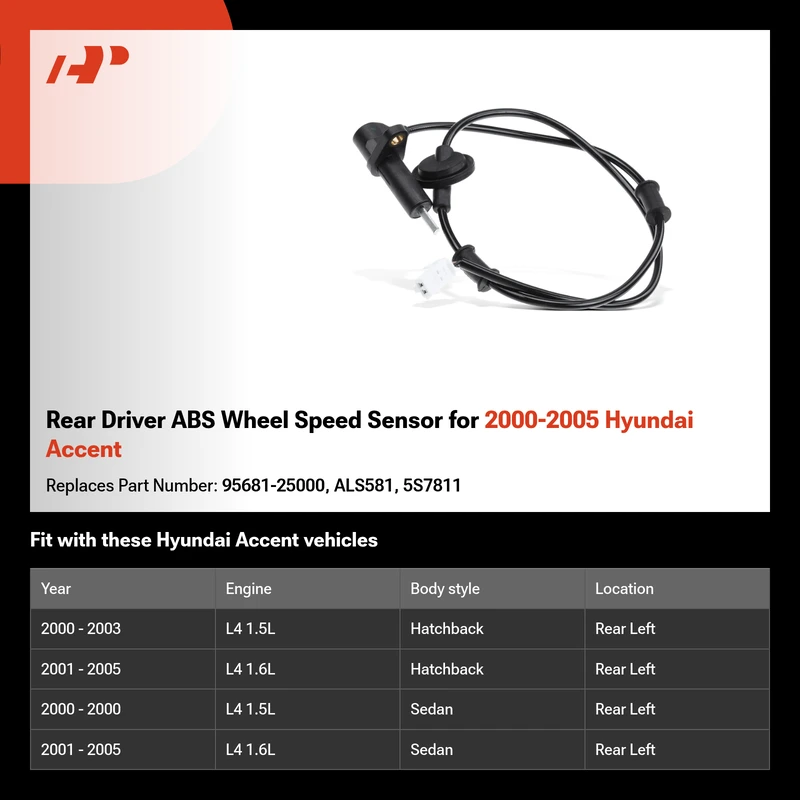 Rear Driver ABS Wheel Speed Sensor for 2000-2005 Hyundai Accent

Replaces Part Number: 95681-25000, ALS581, 5S7811

Fit with these Hyundai Accent vehicles

| Year | Engine | Body style | Location |
|---|---|---|---|
| 2000 - 2003 | L4 1.5L | Hatchback | Rear Left |
| 2001 - 2005 | L4 1.6L | Hatchback | Rear Left |
| 2000 - 2000 | L4 1.5L | Sedan | Rear Left |
| 2001 - 2005 | L4 1.6L | Sedan | Rear Left |